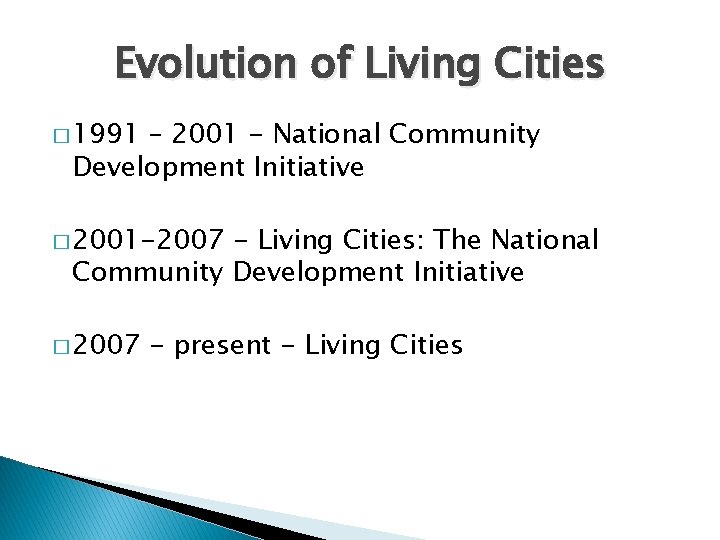 Evolution of Living Cities

□ 1991 – 2001 - National Community Development Initiative

□ 2001-2007 - Living Cities: The National Community Development Initiative

□ 2007 - present - Living Cities